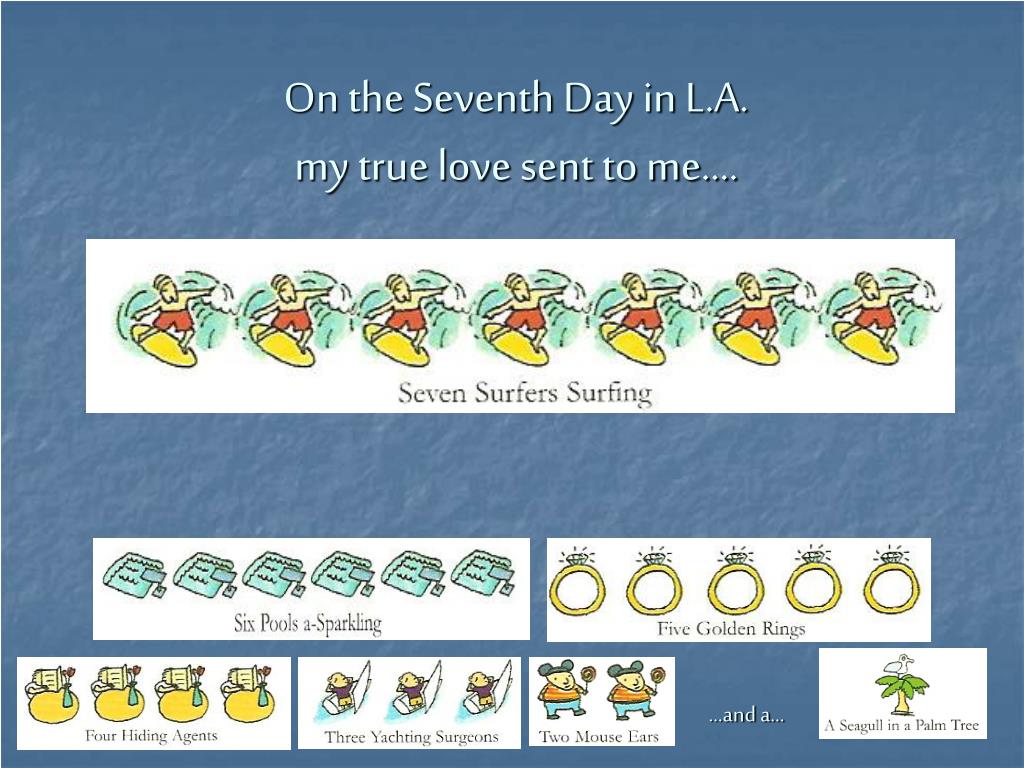 On the Seventh Day in L.A.
my true love sent to me….

Seven Surfers Surfing

Six Pools a-Sparkling

Five Golden Rings

Four Hiding Agents

Three Yachting Surgeons

Two Mouse Ears

…and a…

A Seagull in a Palm Tree